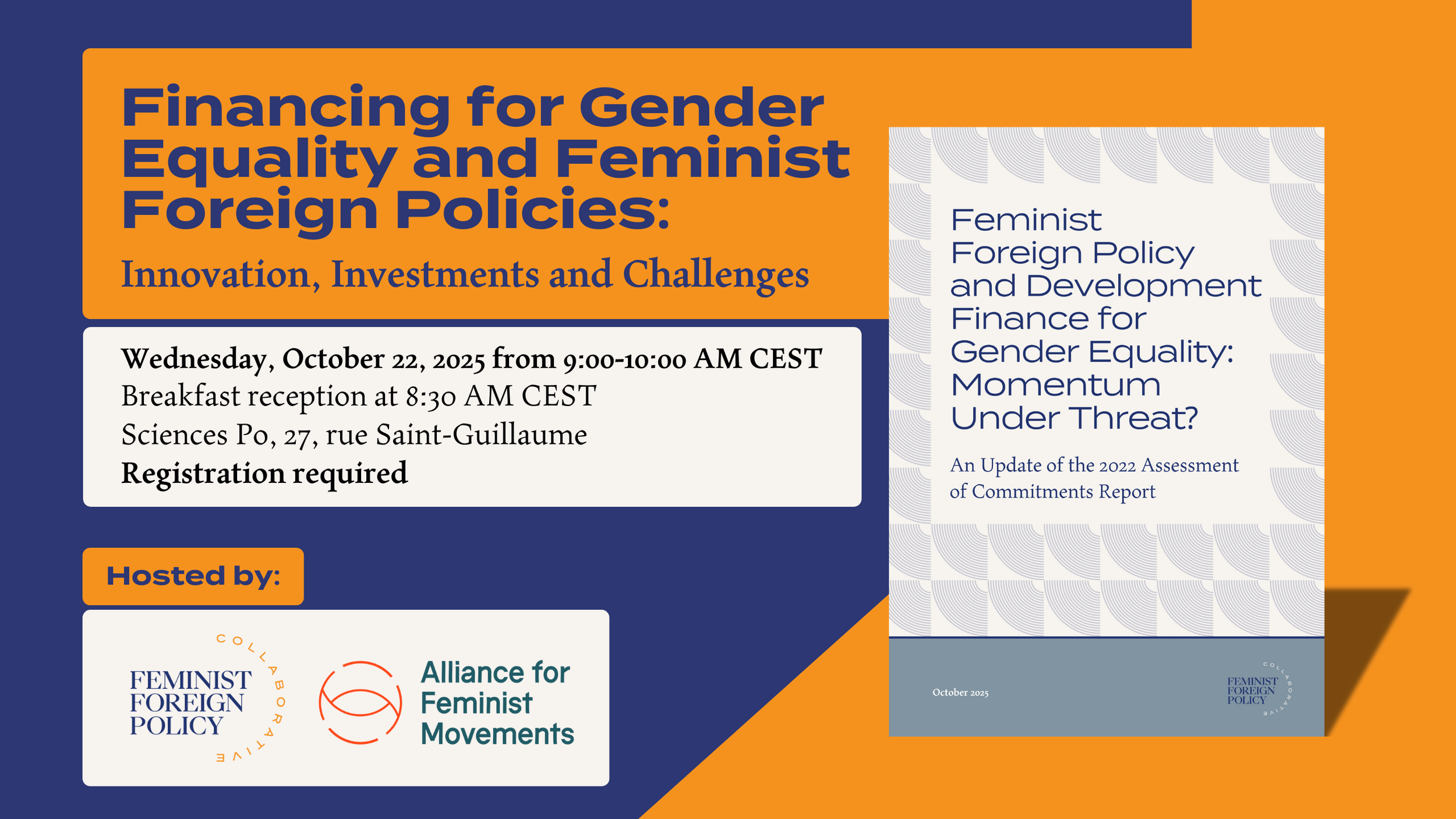 Financing for Gender Equality and Feminist Foreign Policies:

Innovation, Investments and Challenges

Wednesday, October 22, 2025 from 9:00-10:00 AM CEST
Breakfast reception at 8:30 AM CEST
Sciences Po, 27, rue Saint-Guillaume
Registration required

Hosted by:

FEMINIST FOREIGN POLICY COLLABORATIVE

Alliance for Feminist Movements

Feminist Foreign Policy and Development Finance for Gender Equality: Momentum Under Threat?

An Update of the 2022 Assessment of Commitments Report

October 2025

FEMINIST FOREIGN POLICY COLLABORATIVE